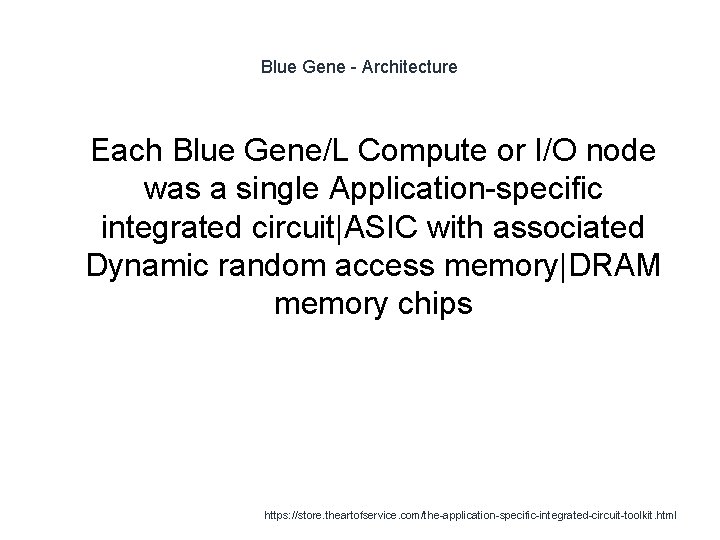 Blue Gene - Architecture

Each Blue Gene/L Compute or I/O node was a single Application-specific integrated circuit|ASIC with associated Dynamic random access memory|DRAM memory chips

https://store.theartofservice.com/the-application-specific-integrated-circuit-toolkit.html